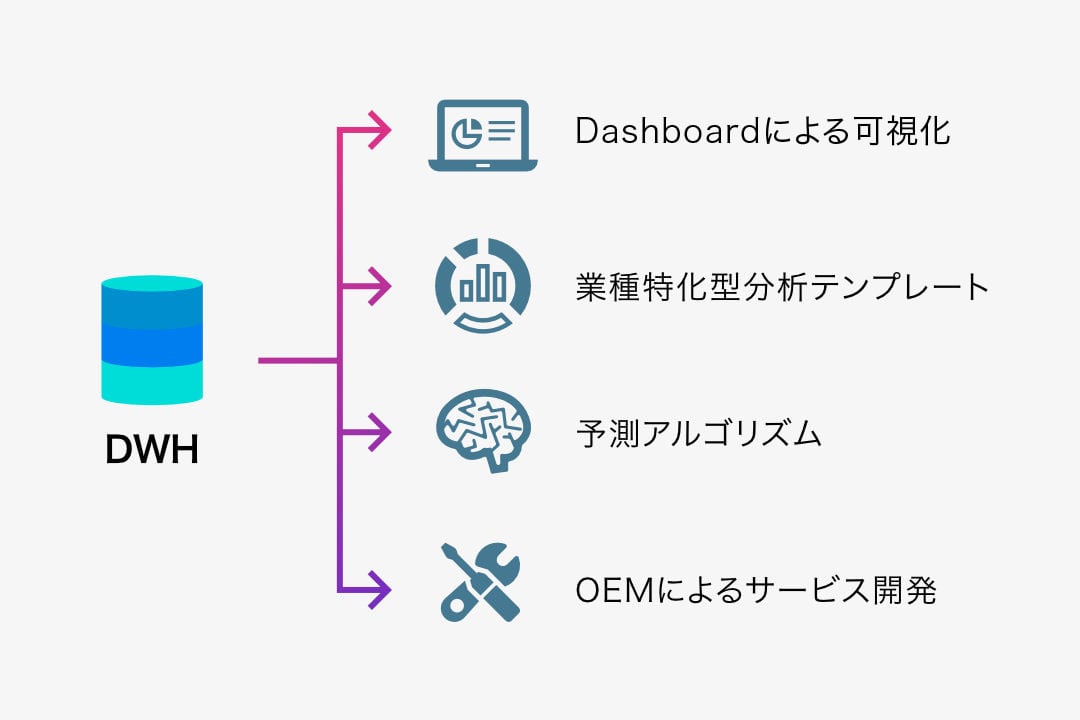 DWH

Dashboardによる可視化

業種特化型分析テンプレート

予測アルゴリズム

OEMによるサービス開発